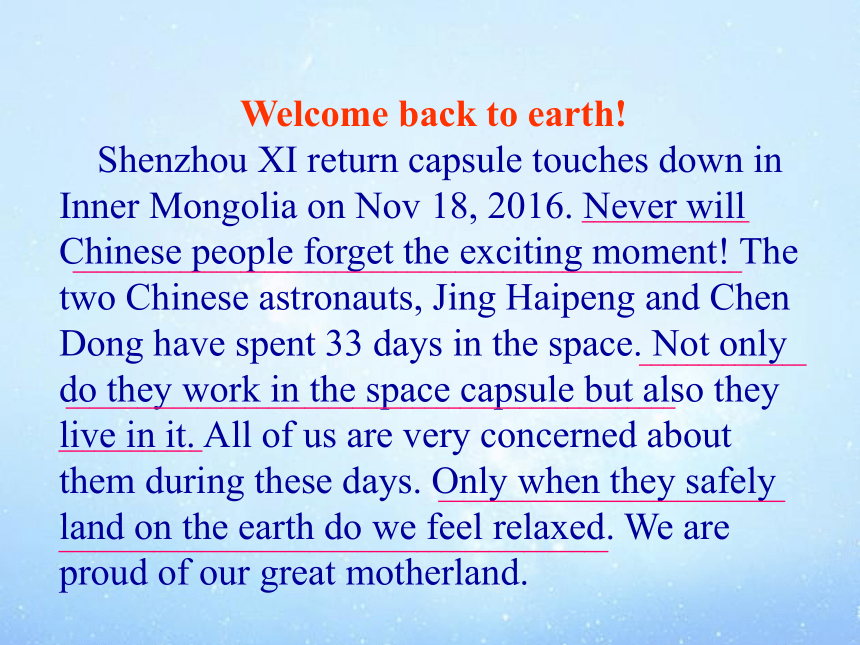 Welcome back to earth!

Shenzhou XI return capsule touches down in Inner Mongolia on Nov 18, 2016. Never will Chinese people forget the exciting moment! The two Chinese astronauts, Jing Haipeng and Chen Dong have spent 33 days in the space. Not only do they work in the space capsule but also they live in it. All of us are very concerned about them during these days. Only when they safely land on the earth do we feel relaxed. We are proud of our great motherland.